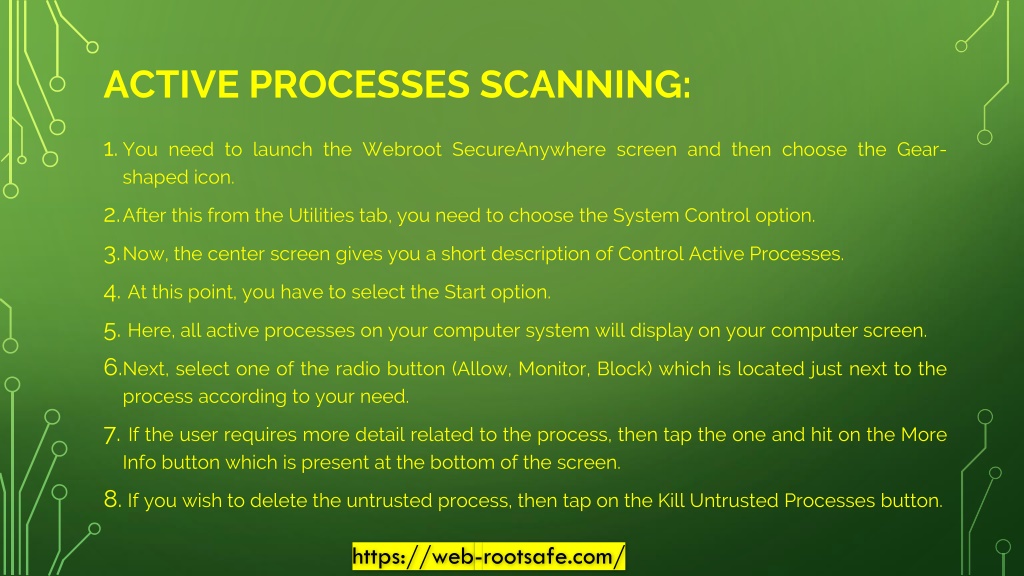 ACTIVE PROCESSES SCANNING:

1. You need to launch the Webroot SecureAnywhere screen and then choose the Gear-shaped icon.

2. After this from the Utilities tab, you need to choose the System Control option.

3. Now, the center screen gives you a short description of Control Active Processes.

4. At this point, you have to select the Start option.

5. Here, all active processes on your computer system will display on your computer screen.

6. Next, select one of the radio button (Allow, Monitor, Block) which is located just next to the process according to your need.

7. If the user requires more detail related to the process, then tap the one and hit on the More Info button which is present at the bottom of the screen.

8. If you wish to delete the untrusted process, then tap on the Kill Untrusted Processes button.

https://web-rootsafe.com/